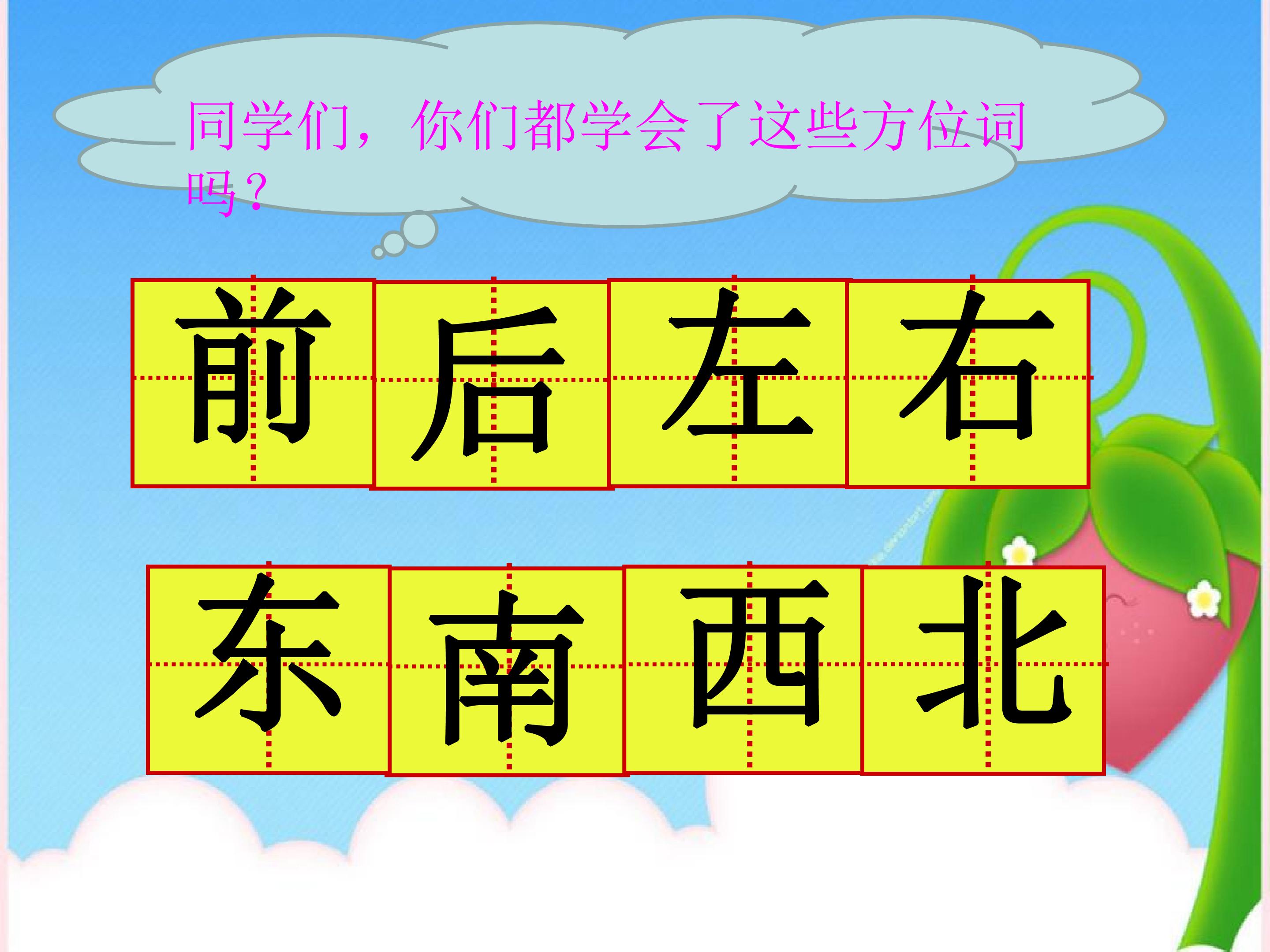 同学们，你们都学会了这些方位词吗？

前 后 左 右

东 南 西 北